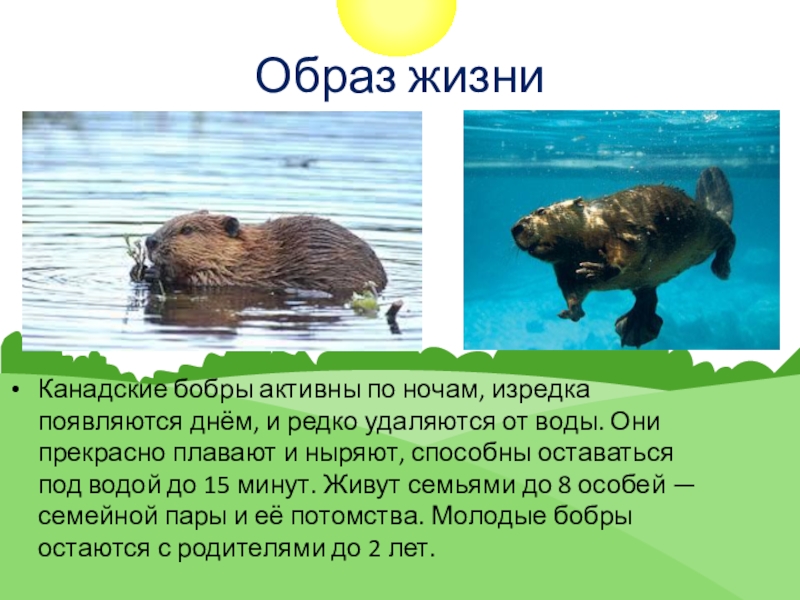 Образ жизни

• Канадские бобры активны по ночам, изредка появляются днём, и редко удаляются от воды. Они прекрасно плавают и ныряют, способны оставаться под водой до 15 минут. Живут семьями до 8 особей — семейной пары и её потомства. Молодые бобры остаются с родителями до 2 лет.